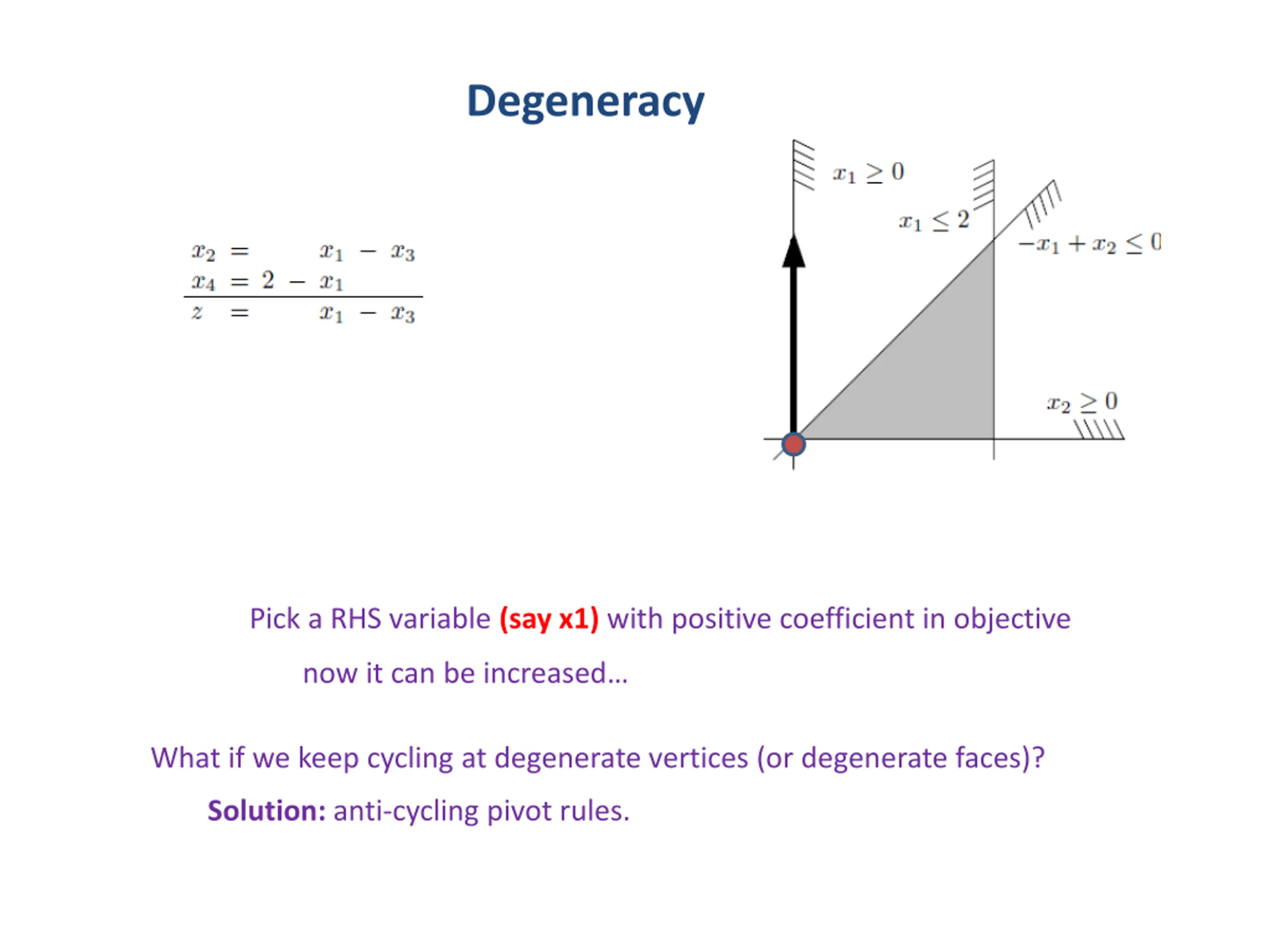 Degeneracy

$x_2 = x_1 - x_3$
$x_4 = 2 - x_1$
$z = x_1 - x_3$

$x_1 \geq 0$

$x_1 \leq 2$

$-x_1 + x_2 \leq 0$

$x_2 \geq 0$

Pick a RHS variable (say x1) with positive coefficient in objective

now it can be increased…

What if we keep cycling at degenerate vertices (or degenerate faces)?

Solution: anti-cycling pivot rules.